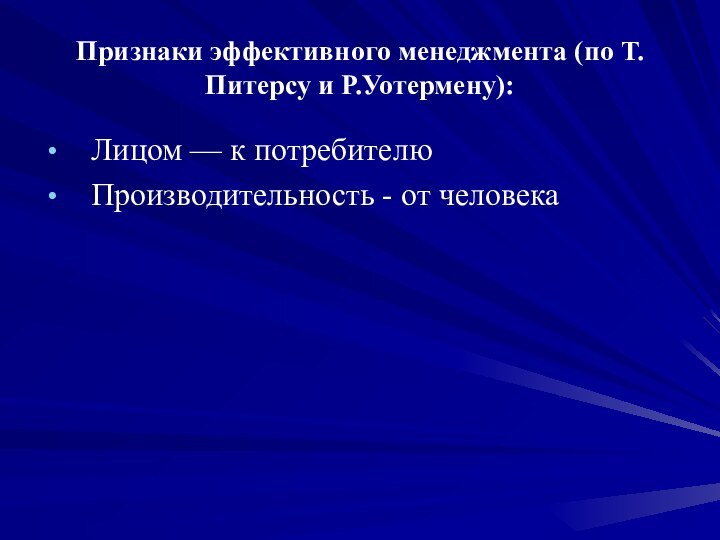 Признаки эффективного менеджмента (по Т. Питерсу и Р.Уотермену):

• Лицом — к потребителю
• Производительность - от человека